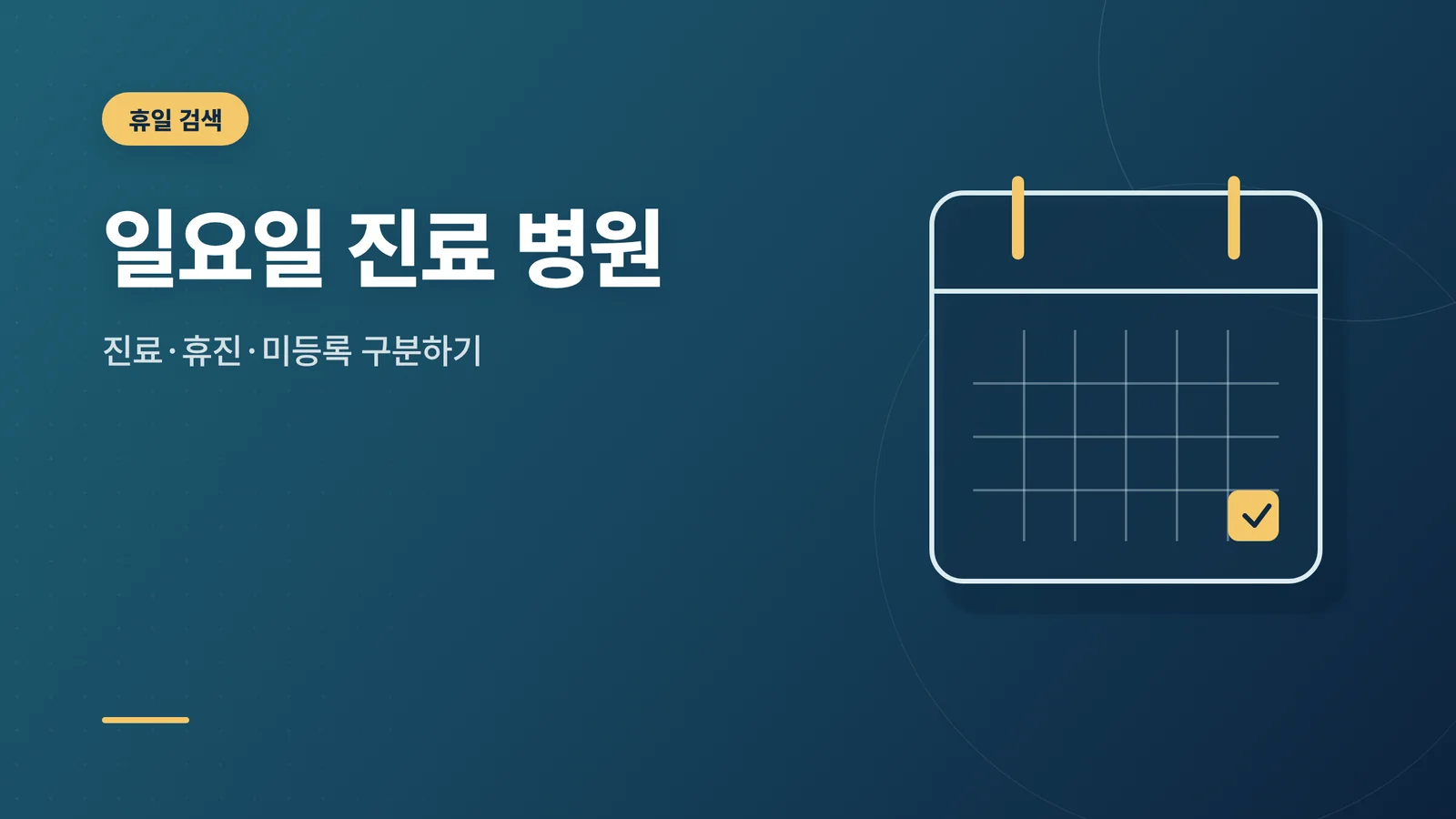 휴일 검색

일요일 진료 병원

진료·휴진·미등록 구분하기